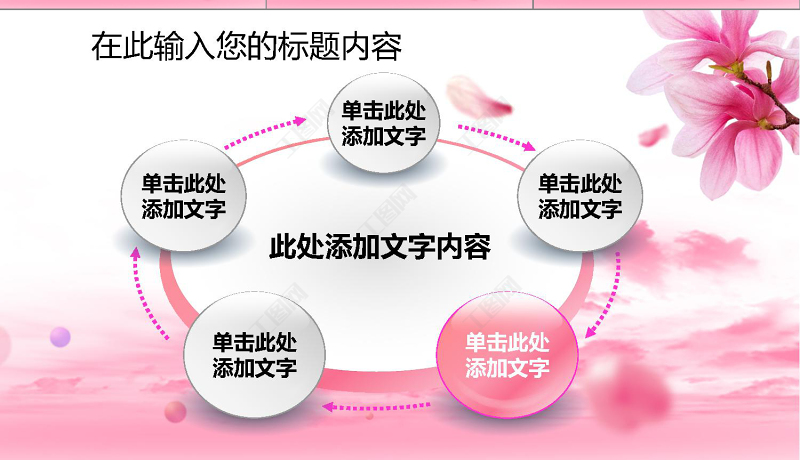 在此输入您的标题内容

单击此处
添加文字

单击此处
添加文字

单击此处
添加文字

此处添加文字内容

单击此处
添加文字

单击此处
添加文字